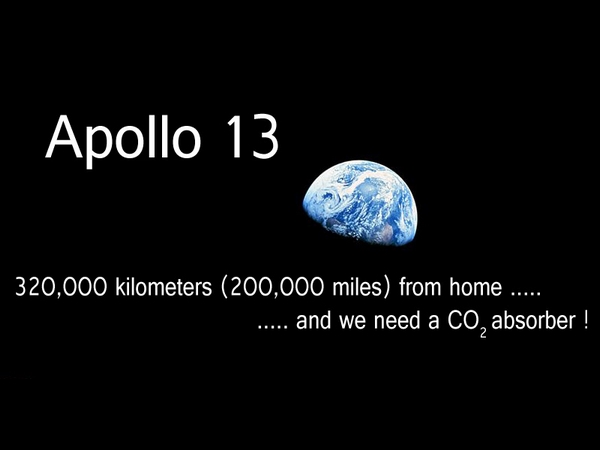 Apollo 13

320,000 kilometers (200,000 miles) from home .....
..... and we need a $CO_2$ absorber !